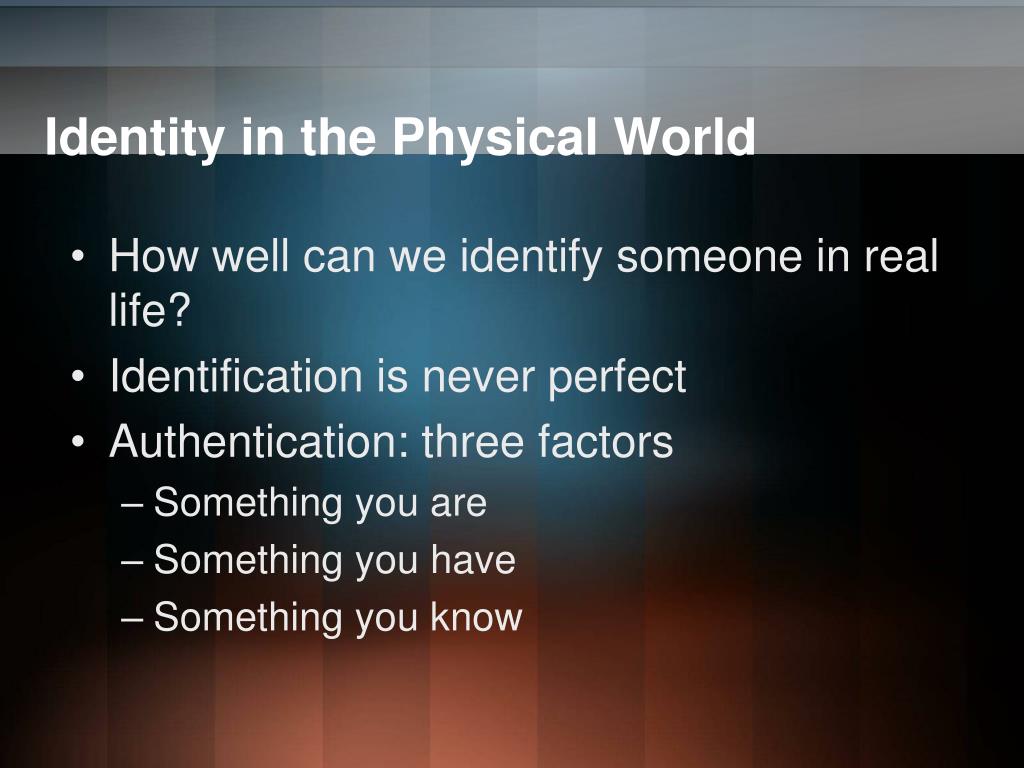 Identity in the Physical World

• How well can we identify someone in real life?
• Identification is never perfect
• Authentication: three factors
– Something you are
– Something you have
– Something you know